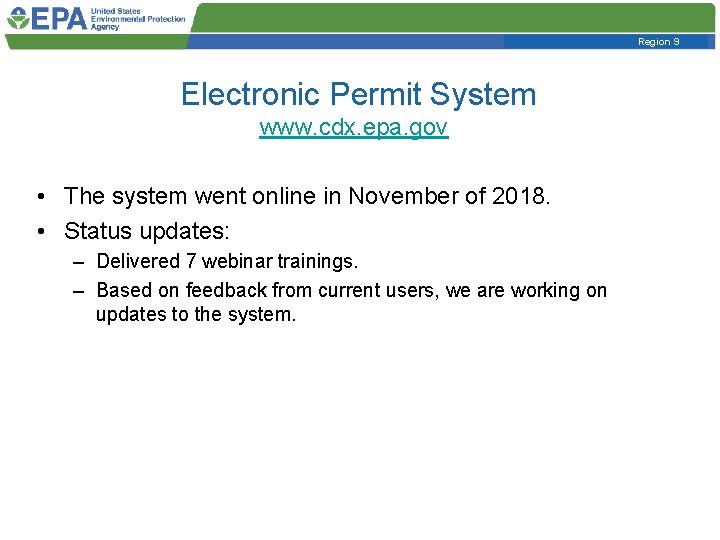 EPA United States Environmental Protection Agency

Region 9

Electronic Permit System
www.cdx.epa.gov

• The system went online in November of 2018.
• Status updates:
– Delivered 7 webinar trainings.
– Based on feedback from current users, we are working on updates to the system.